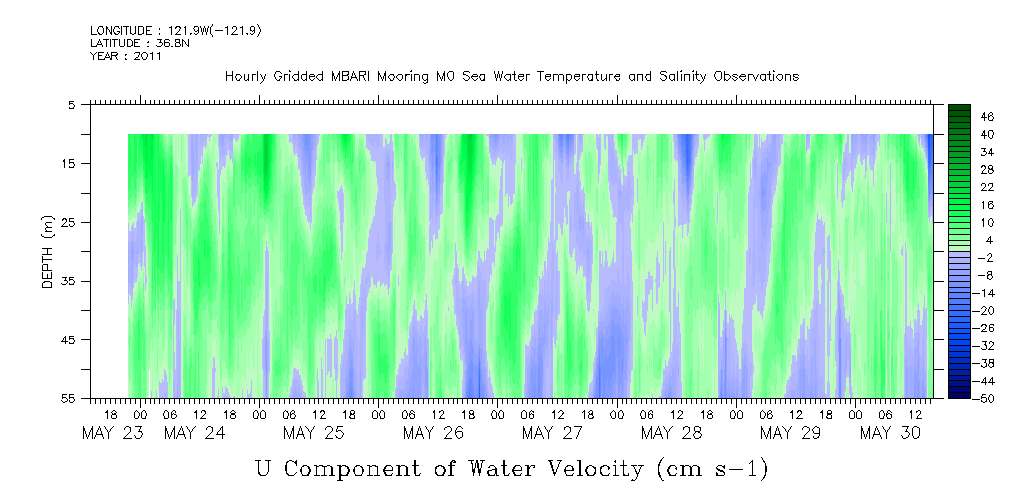 LONGITUDE : 121.9W(-121.9)
LATITUDE : 36.8N
YEAR : 2011

Hourly Gridded MBARI Mooring M0 Sea Water Temperature and Salinity Observations

DEPTH (m)

5
15
25
35
45
55

46
40
34
28
22
16
10
4
-2
-8
-14
-20
-26
-32
-38
-44
-50

18 00 06 12 18 00 06 12 18 00 06 12 18 00 06 12 18 00 06 12 18 00 06 12 18 00 06 12 18 00 06 12

MAY 23 MAY 24 MAY 25 MAY 26 MAY 27 MAY 28 MAY 29 MAY 30

U Component of Water Velocity (cm s-1)